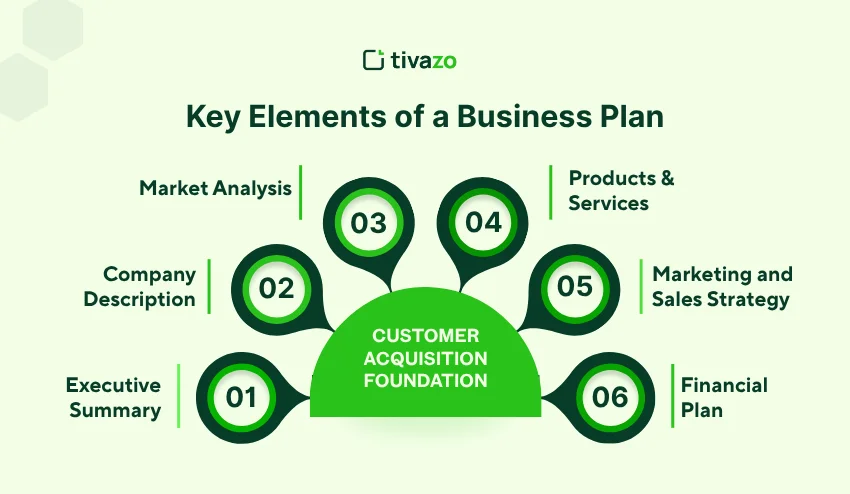 tivazo

Key Elements of a Business Plan

Market Analysis

03

04

Products & Services

Company Description

02

05

Marketing and Sales Strategy

CUSTOMER ACQUISITION FOUNDATION

Executive Summary

01

06

Financial Plan